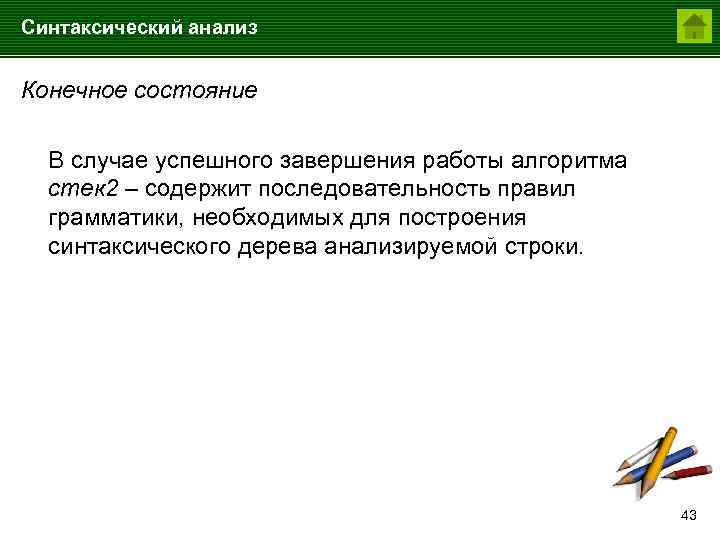 Синтаксический анализ

Конечное состояние

В случае успешного завершения работы алгоритма стек2 – содержит последовательность правил грамматики, необходимых для построения синтаксического дерева анализируемой строки.

43